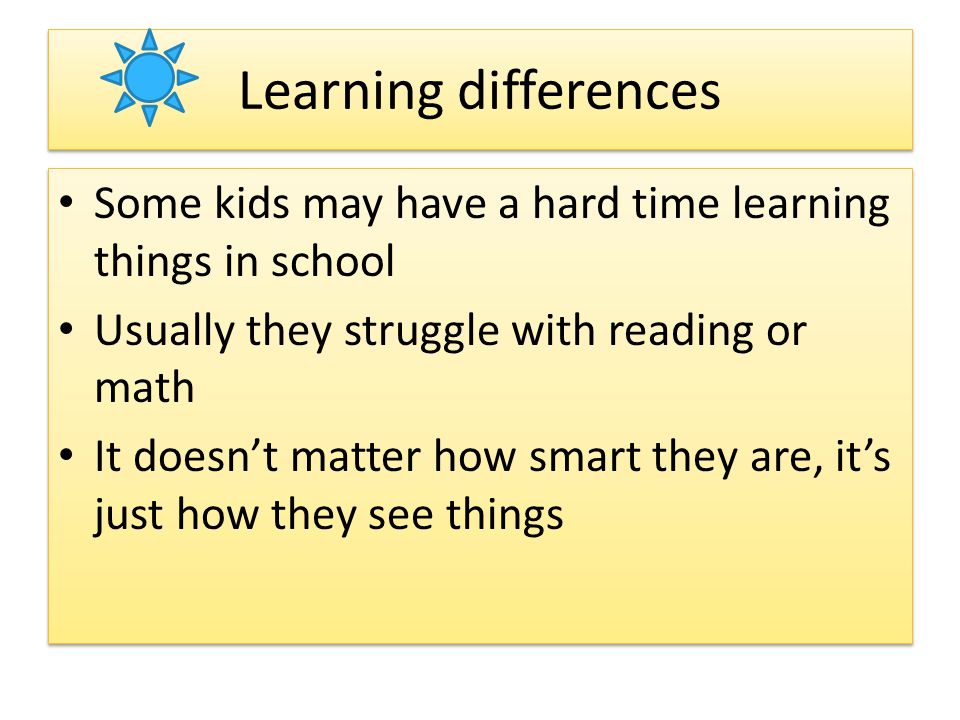 Learning differences

• Some kids may have a hard time learning things in school
• Usually they struggle with reading or math
• It doesn’t matter how smart they are, it’s just how they see things